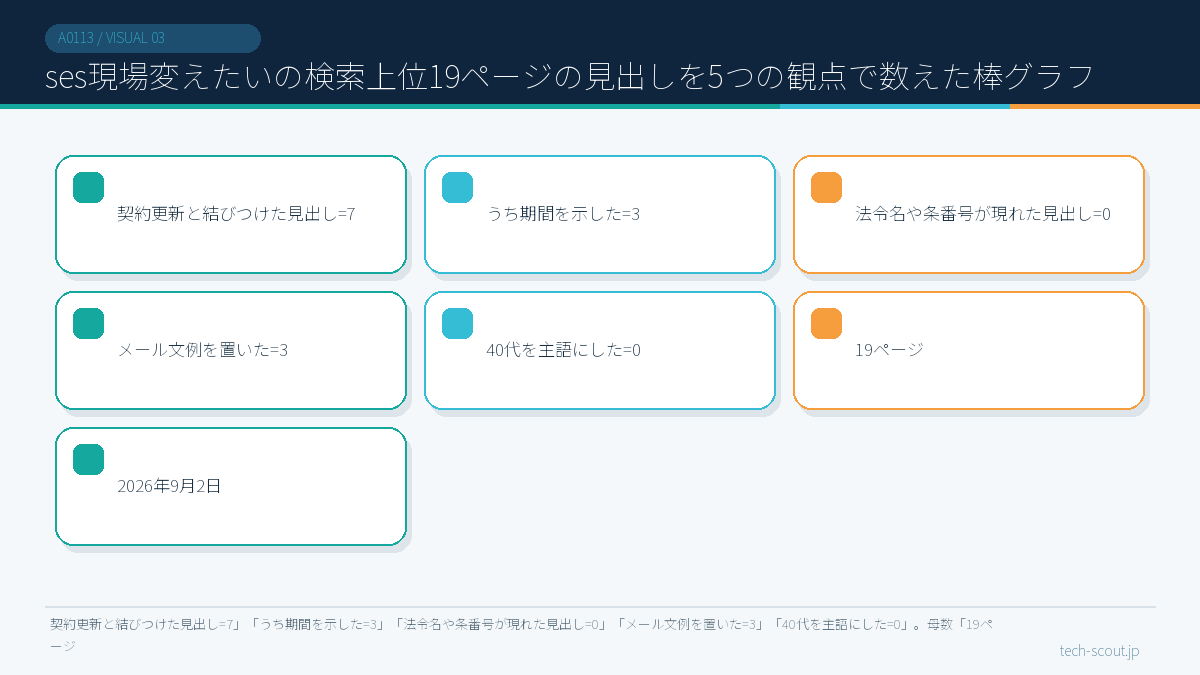 A0113 / VISUAL 03

ses現場変えたいの検索上位19ページの見出しを5つの観点で数えた棒グラフ

契約更新と結びつけた見出し=7

うち期間を示した=3

法令名や条番号が現れた見出し=0

メール文例を置いた=3

40代を主語にした=0

19ページ

2026年9月2日

契約更新と結びつけた見出し=7」「うち期間を示した=3」「法令名や条番号が現れた見出し=0」「メール文例を置いた=3」「40代を主語にした=0」。母数「19ページ

tech-scout.jp